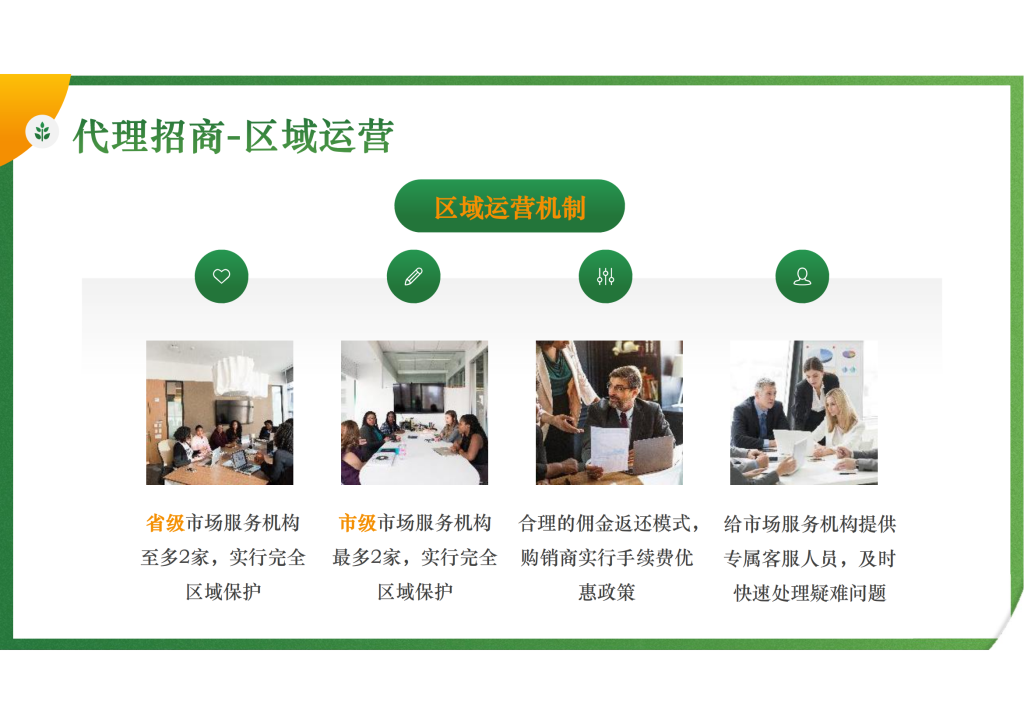 代理招商-区域运营

区域运营机制

省级市场服务机构至多2家，实行完全区域保护

市级市场服务机构最多2家，实行完全区域保护

合理的佣金返还模式，购销商实行手续费优惠政策

给市场服务机构提供专属客服人员，及时快速处理疑难问题